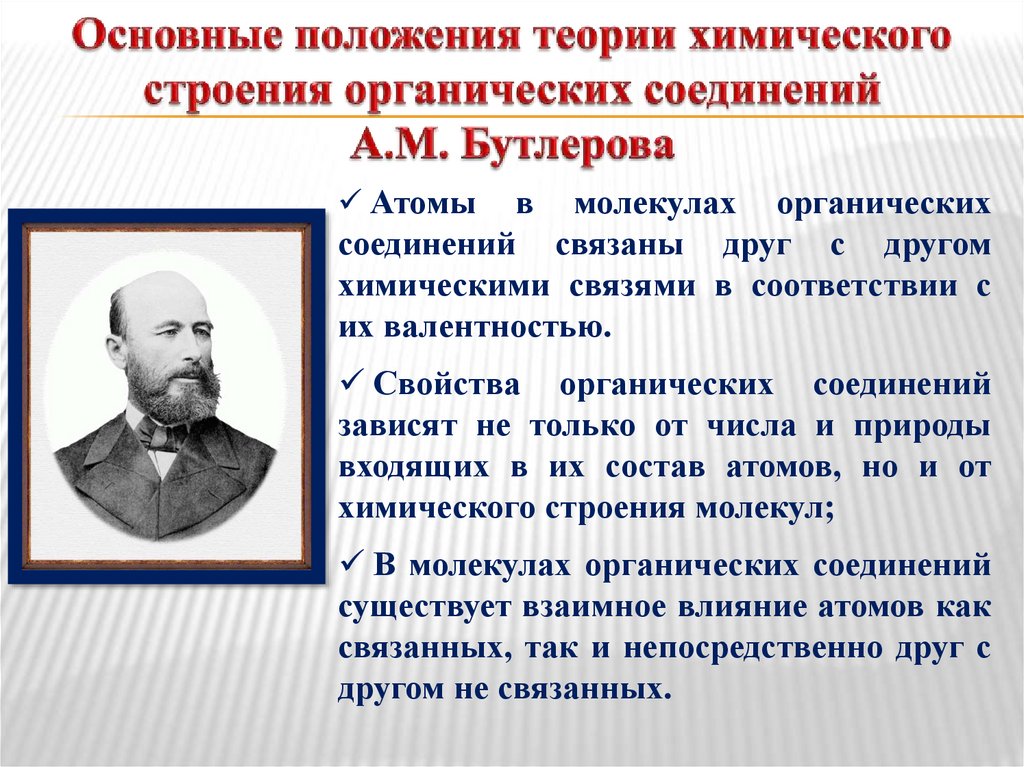 Основные положения теории химического строения органических соединений А.М. Бутлерова

✓ Атомы в молекулах органических соединений связаны друг с другом химическими связями в соответствии с их валентностью.

✓ Свойства органических соединений зависят не только от числа и природы входящих в их состав атомов, но и от химического строения молекул;

✓ В молекулах органических соединений существует взаимное влияние атомов как связанных, так и непосредственно друг с другом не связанных.